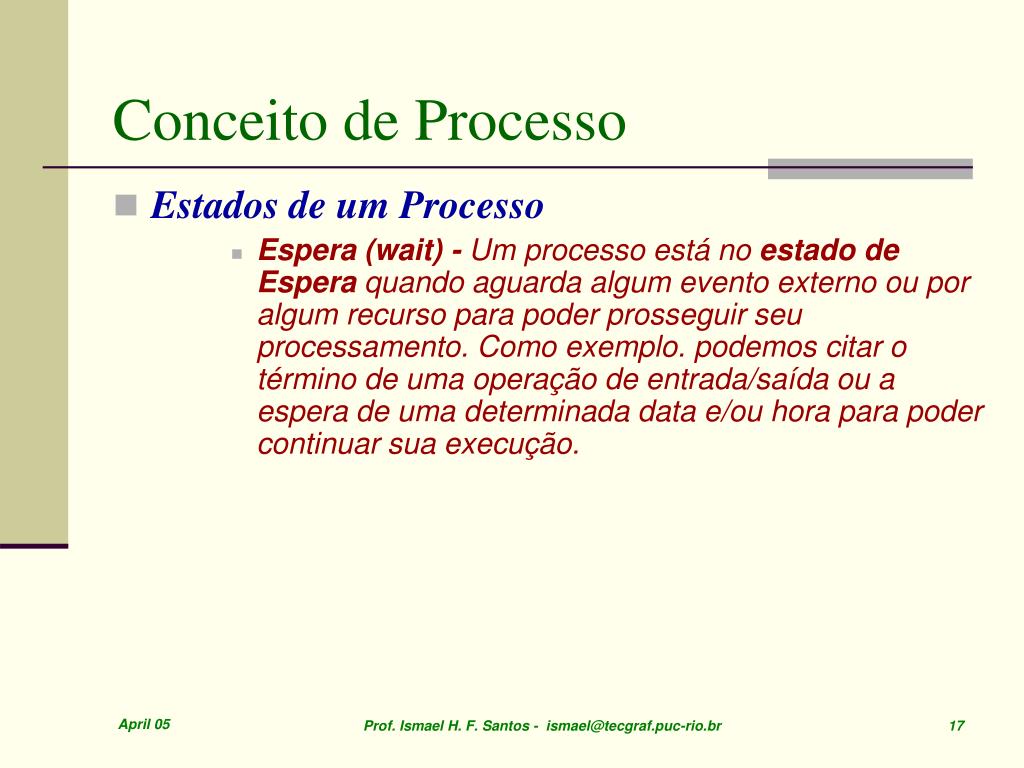 Conceito de Processo

Estados de um Processo

Espera (wait) - Um processo está no estado de Espera quando aguarda algum evento externo ou por algum recurso para poder prosseguir seu processamento. Como exemplo. podemos citar o término de uma operação de entrada/saída ou a espera de uma determinada data e/ou hora para poder continuar sua execução.

April 05

Prof. Ismael H. F. Santos - ismael@tecgraf.puc-rio.br

17